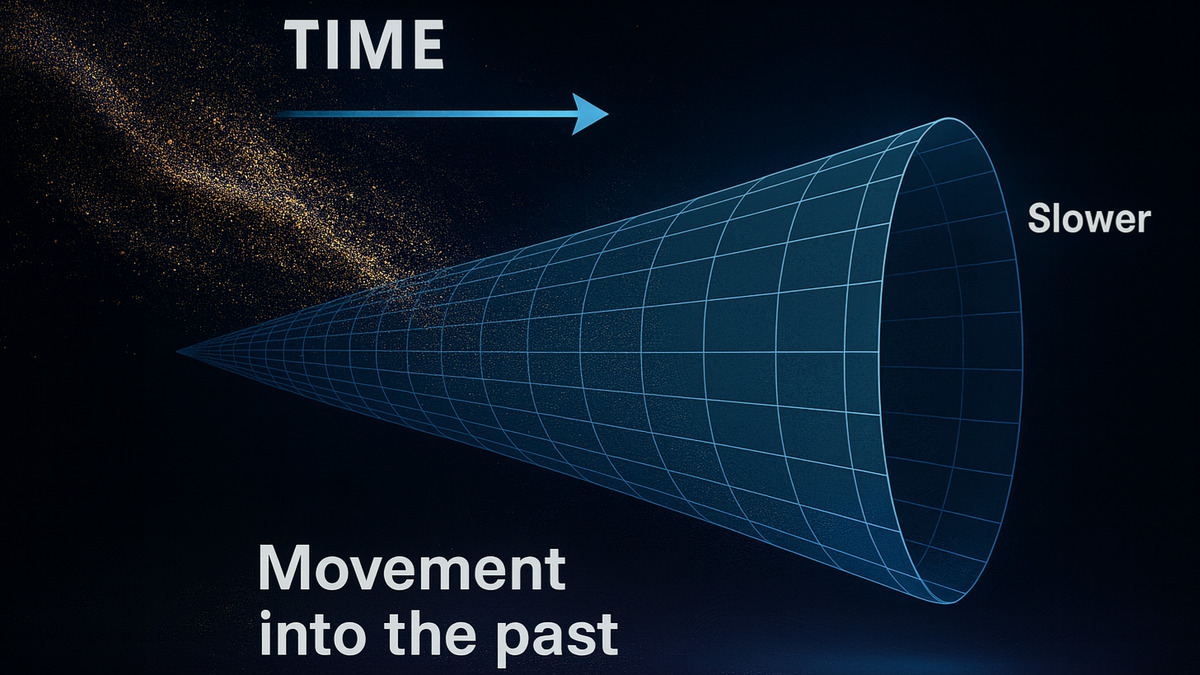 TIME

Slower

Movement into the past